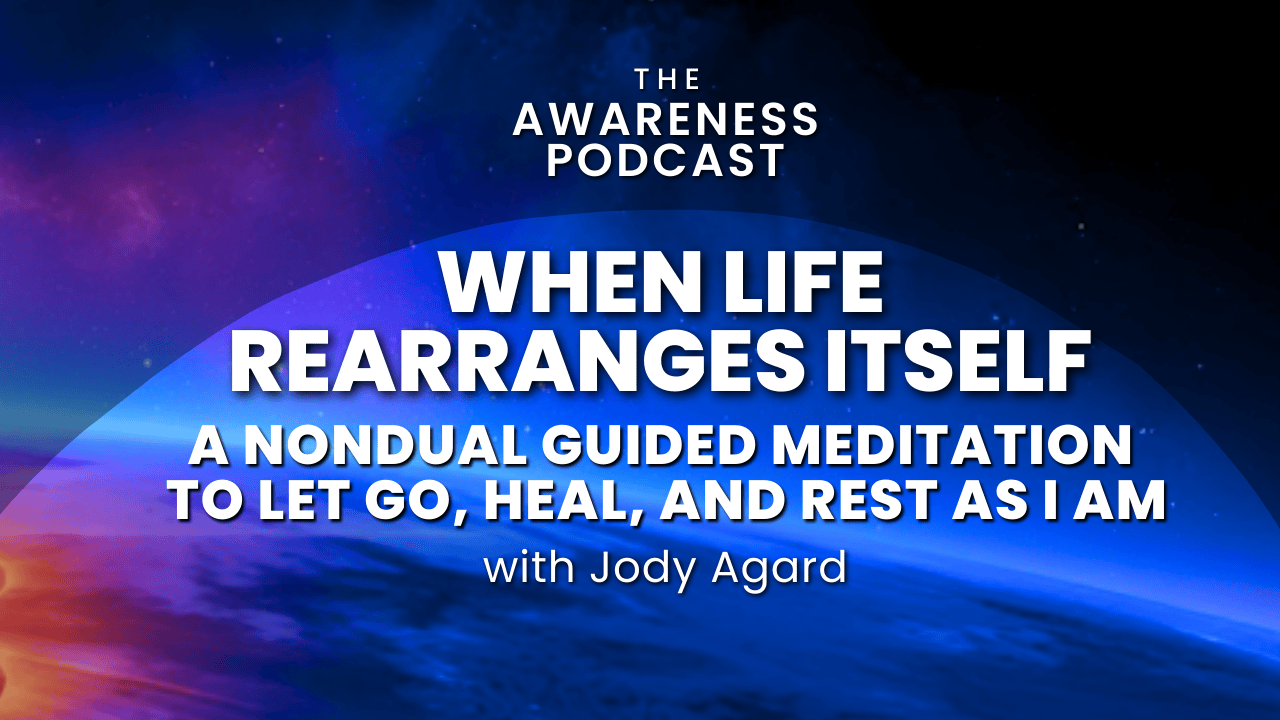 THE
AWARENESS
PODCAST

WHEN LIFE
REARRANGES ITSELF

A NONDUAL GUIDED MEDITATION
TO LET GO, HEAL, AND REST AS I AM

with Jody Agard